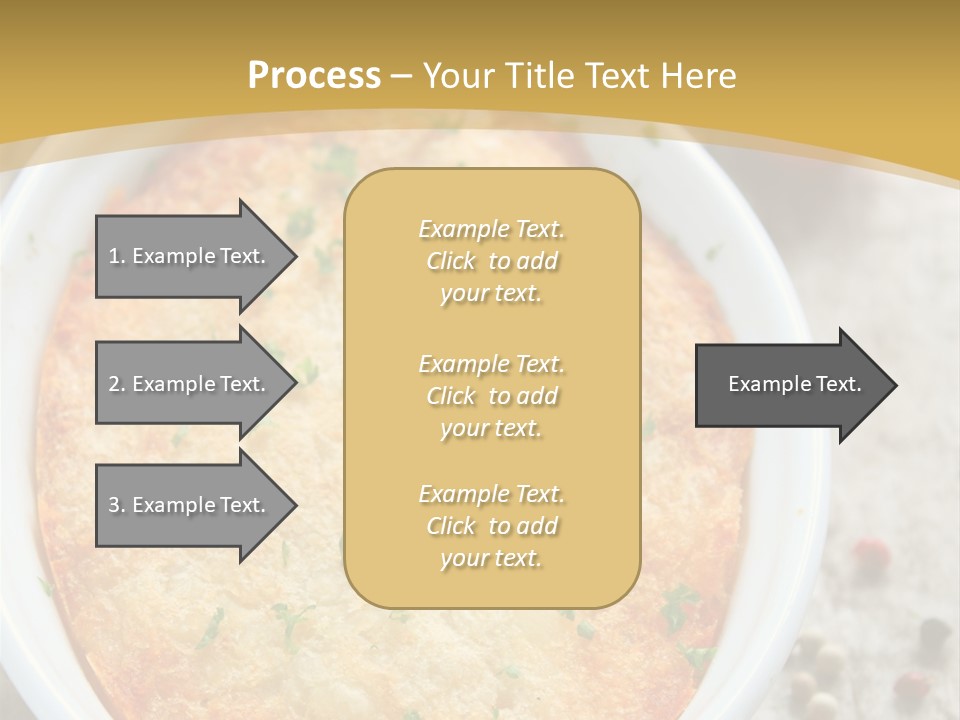 Process – Your Title Text Here

1. Example Text.

2. Example Text.

3. Example Text.

Example Text. Click to add your text.

Example Text. Click to add your text.

Example Text. Click to add your text.

Example Text.